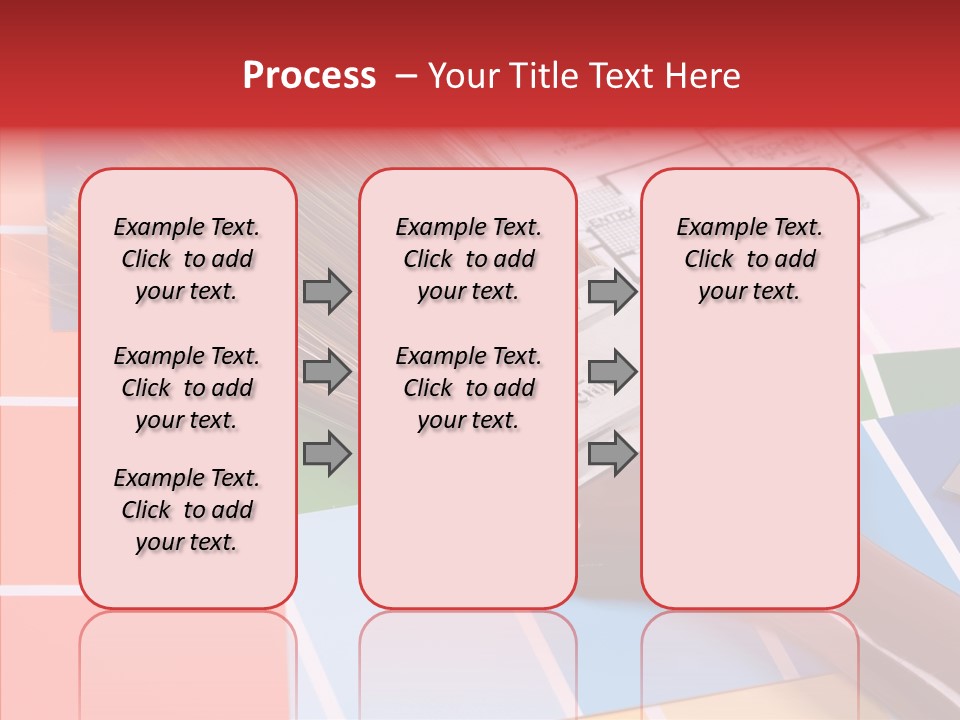 Process – Your Title Text Here

Example Text. Click to add your text.

Example Text. Click to add your text.

Example Text. Click to add your text.

Example Text. Click to add your text.

Example Text. Click to add your text.

Example Text. Click to add your text.